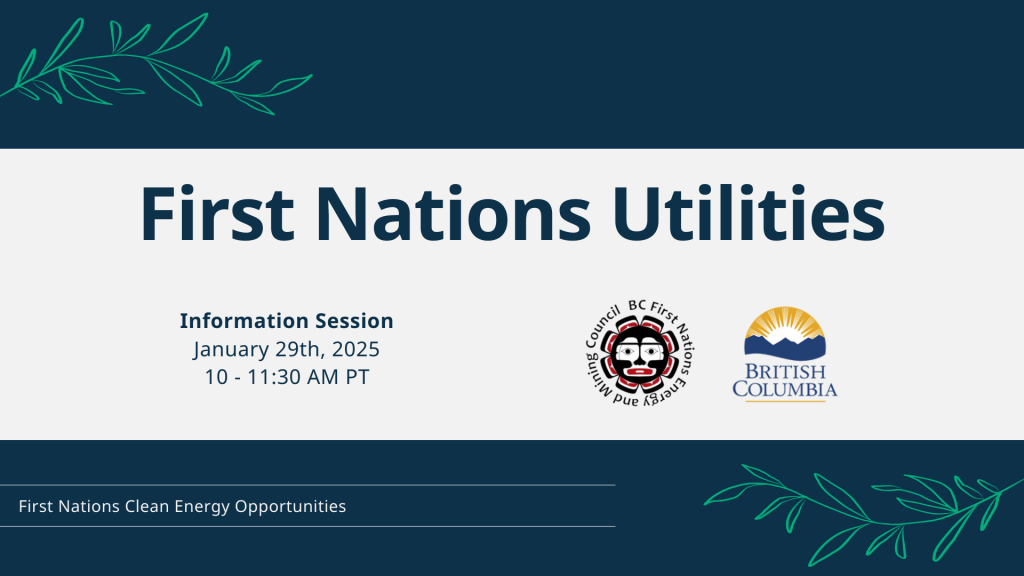 First Nations Utilities

Information Session
January 29th, 2025
10 - 11:30 AM PT

BC First Nations Energy and Mining Council

BRITISH COLUMBIA

First Nations Clean Energy Opportunities